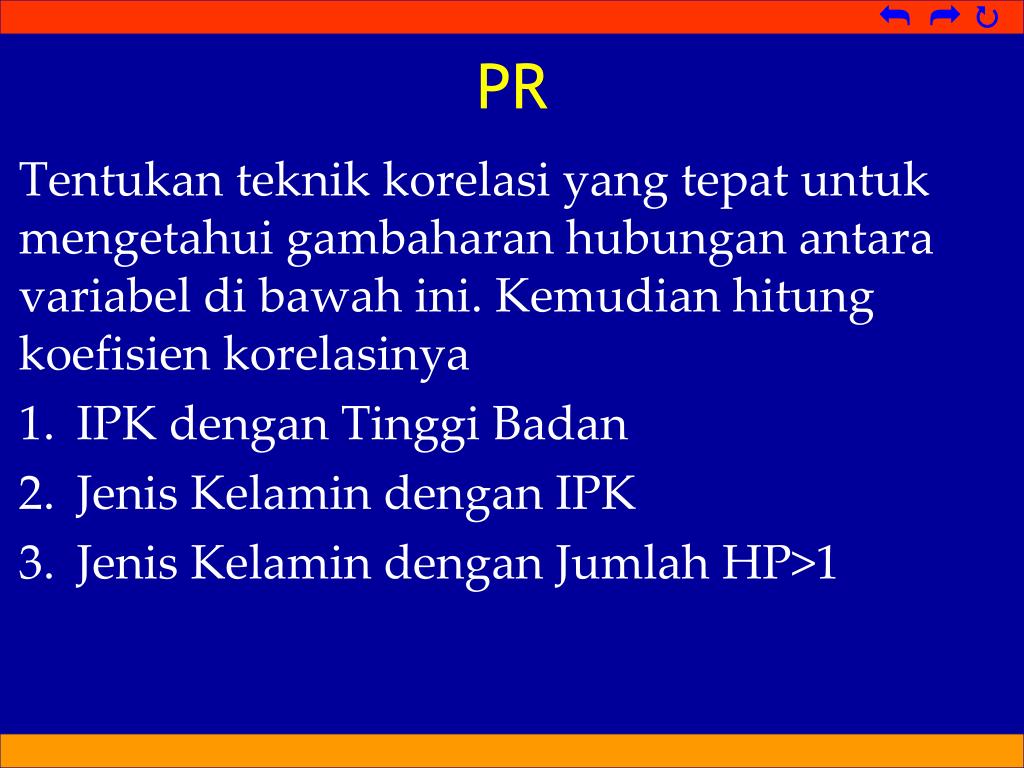 PR

Tentukan teknik korelasi yang tepat untuk mengetahui gambaharan hubungan antara variabel di bawah ini. Kemudian hitung koefisien korelasinya

1. IPK dengan Tinggi Badan
2. Jenis Kelamin dengan IPK
3. Jenis Kelamin dengan Jumlah HP>1